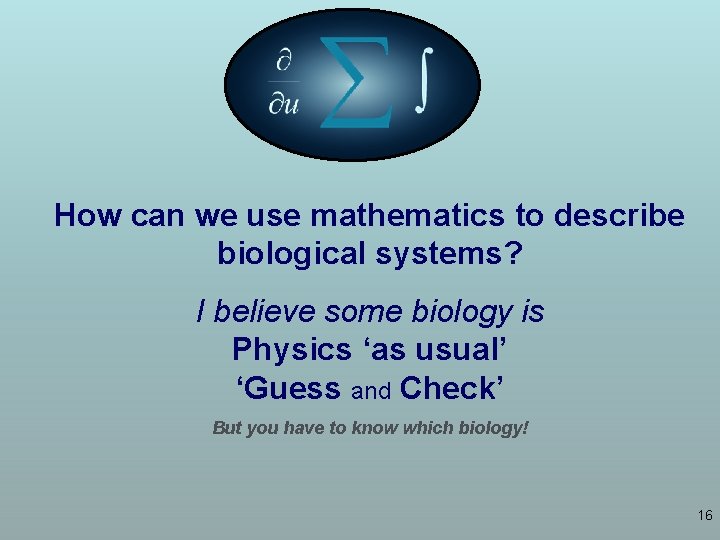 $\frac{\partial}{\partial u}$ $\sum$ $\int$

How can we use mathematics to describe biological systems?

I believe some biology is
Physics ‘as usual’
‘Guess and Check’

But you have to know which biology!

16